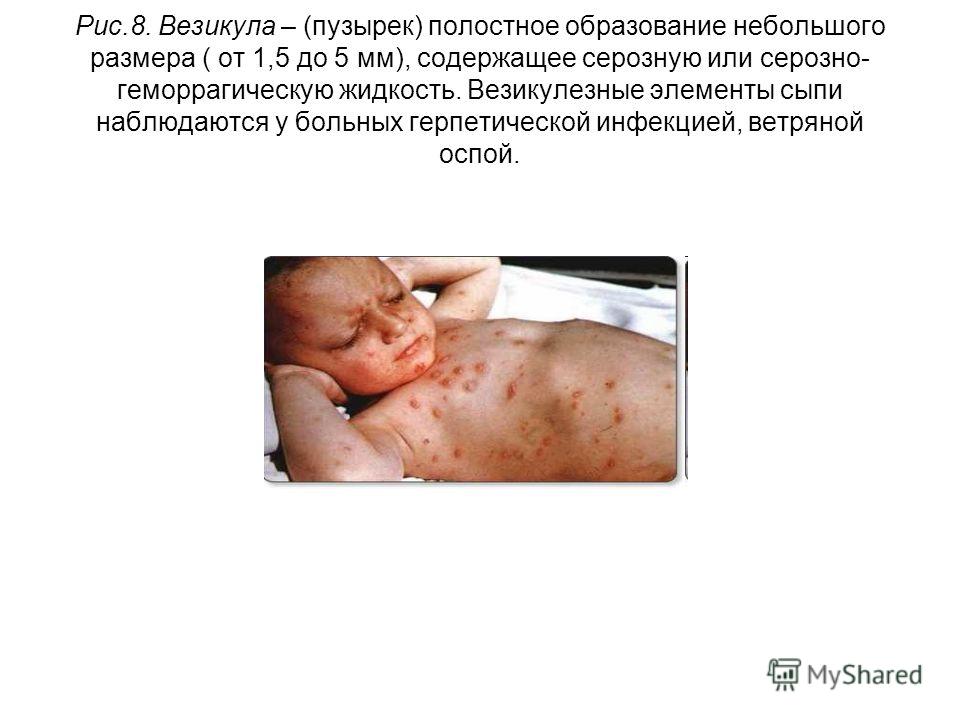 Рис.8. Везикула – (пузырек) полостное образование небольшого размера ( от 1,5 до 5 мм), содержащее серозную или серозно-геморрагическую жидкость. Везикулезные элементы сыпи наблюдаются у больных герпетической инфекцией, ветряной оспой.

MyShared